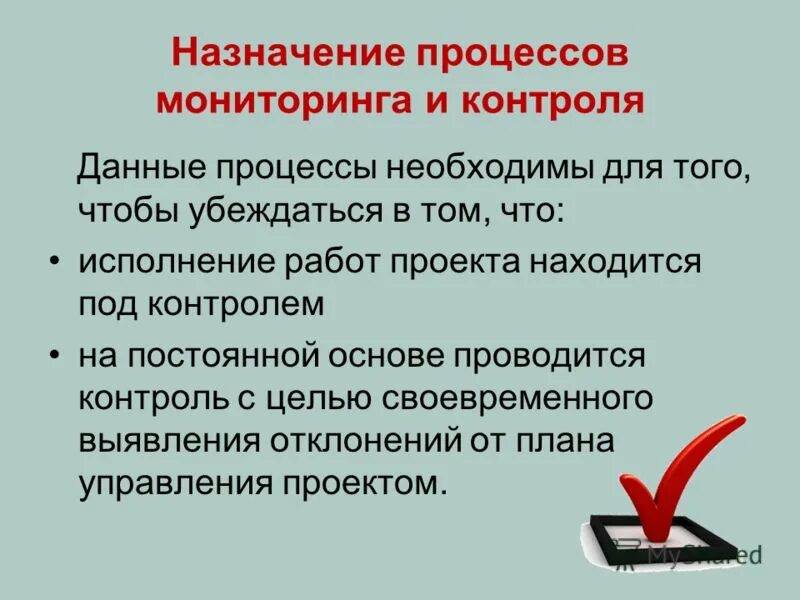 Назначение процессов мониторинга и контроля

Данные процессы необходимы для того, чтобы убеждаться в том, что:

• исполнение работ проекта находится под контролем

• на постоянной основе проводится контроль с целью своевременного выявления отклонений от плана управления проектом.

MyShared